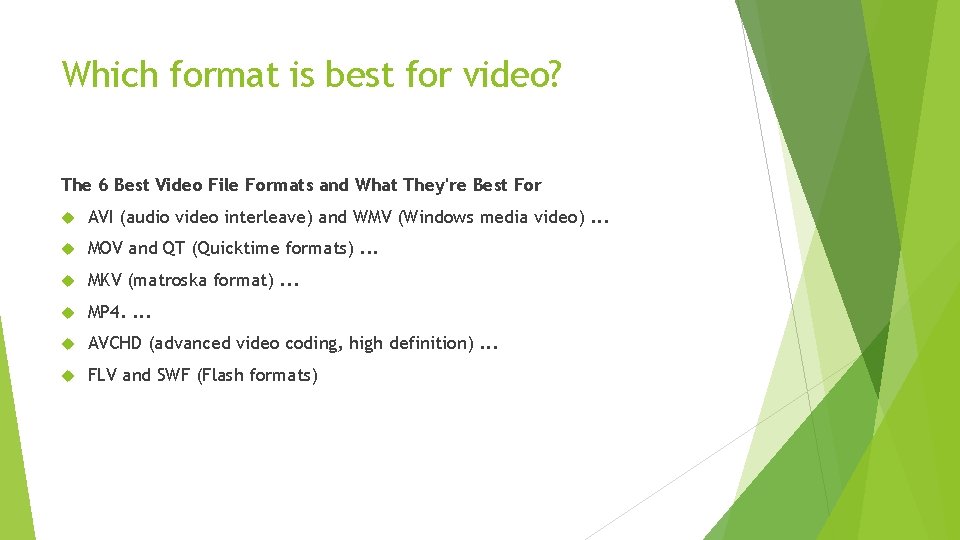 Which format is best for video?

The 6 Best Video File Formats and What They're Best For

AVI (audio video interleave) and WMV (Windows media video) ...

MOV and QT (Quicktime formats) ...

MKV (matroska format) ...

MP4. ...

AVCHD (advanced video coding, high definition) ...

FLV and SWF (Flash formats)